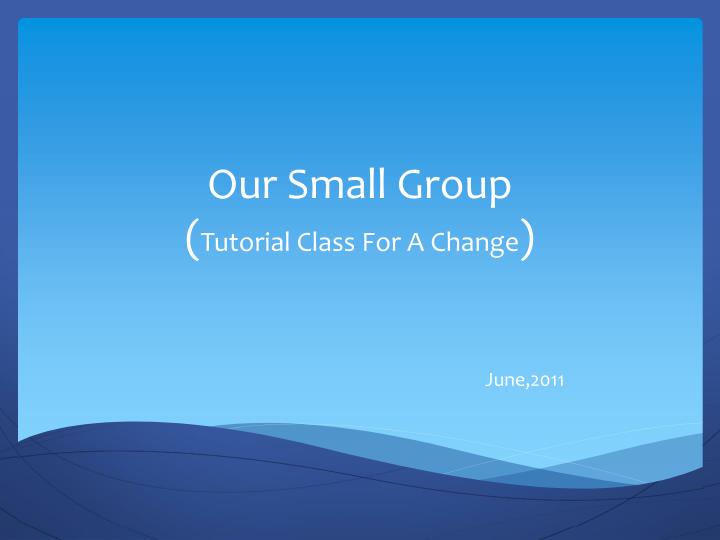 Our Small Group
(Tutorial Class For A Change)

June,2011